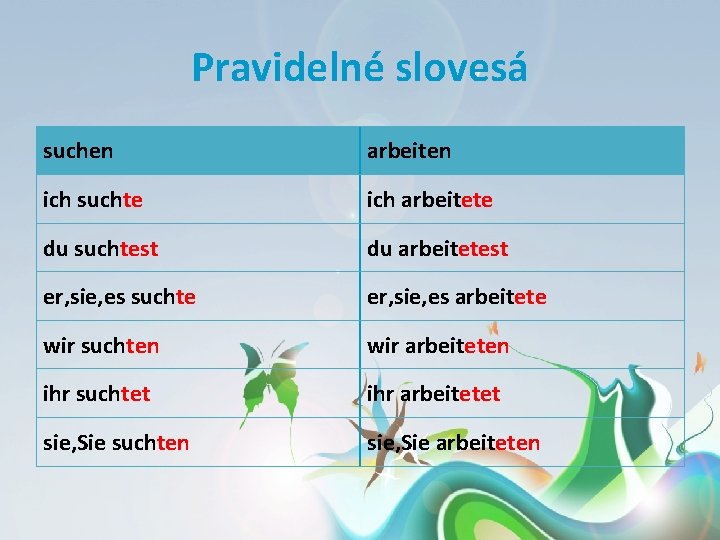 Pravidelné slovesá

| suchen | arbeiten |
|---|---|
| ich suchte | ich arbeitete |
| du suchtest | du arbeitetest |
| er,sie,es suchte | er,sie,es arbeitete |
| wir suchten | wir arbeiteten |
| ihr suchtet | ihr arbeitetet |
| sie,Sie suchten | sie,Sie arbeiteten |